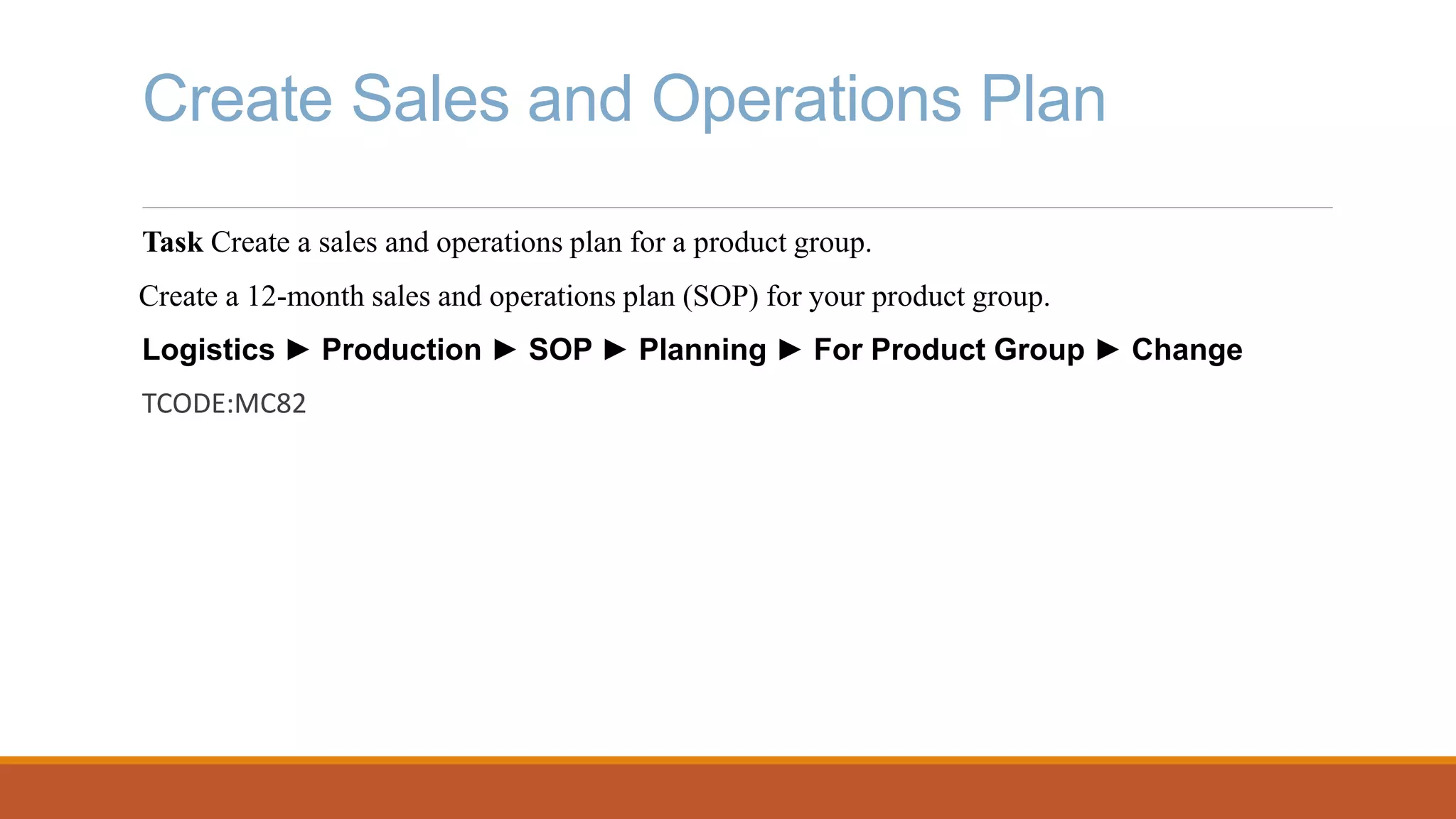 Create Sales and Operations Plan

Task Create a sales and operations plan for a product group.

Create a 12-month sales and operations plan (SOP) for your product group.

Logistics ► Production ► SOP ► Planning ► For Product Group ► Change

TCODE:MC82